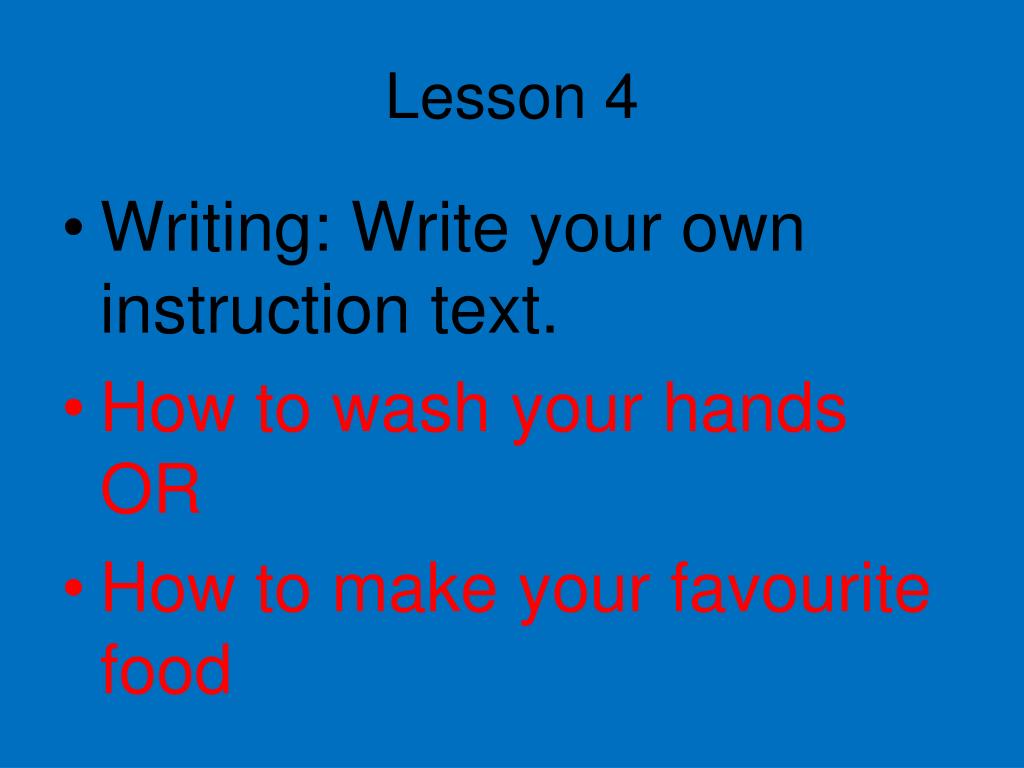 Lesson 4

• Writing: Write your own instruction text.
• How to wash your hands OR
• How to make your favourite food